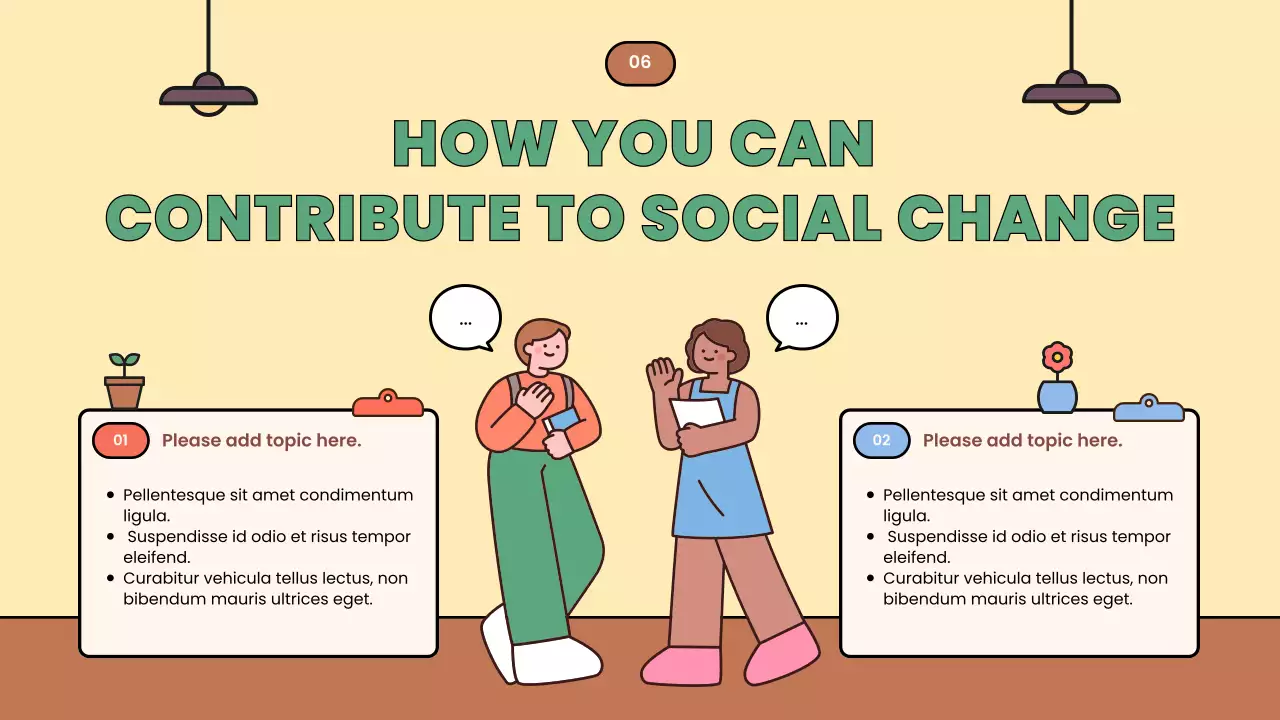 06

HOW YOU CAN
CONTRIBUTE TO SOCIAL CHANGE

...

...

01 Please add topic here.

- Pellentesque sit amet condimentum ligula.
- Suspendisse id odio et risus tempor eleifend.
- Curabitur vehicula tellus lectus, non bibendum mauris ultrices eget.

02 Please add topic here.

- Pellentesque sit amet condimentum ligula.
- Suspendisse id odio et risus tempor eleifend.
- Curabitur vehicula tellus lectus, non bibendum mauris ultrices eget.